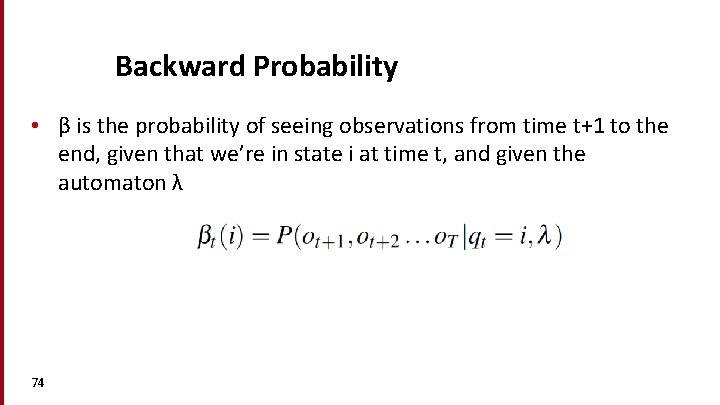 Backward Probability

• β is the probability of seeing observations from time t+1 to the end, given that we're in state i at time t, and given the automaton λ

$\beta_t(i) = P(o_{t+1}, o_{t+2} \ldots o_T | q_t = i, \lambda)$

74